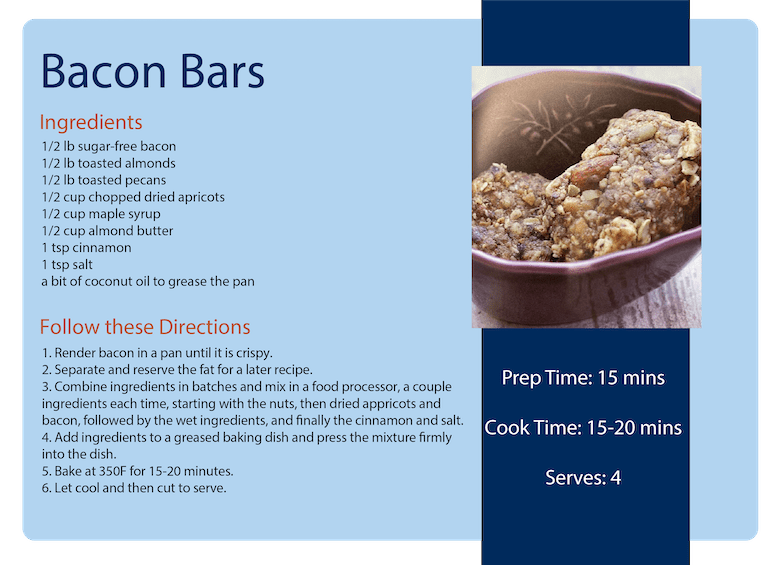 Bacon Bars

Ingredients
1/2 lb sugar-free bacon
1/2 lb toasted almonds
1/2 lb toasted pecans
1/2 cup chopped dried apricots
1/2 cup maple syrup
1/2 cup almond butter
1 tsp cinnamon
1 tsp salt
a bit of coconut oil to grease the pan

Follow these Directions
1. Render bacon in a pan until it is crispy.
2. Separate and reserve the fat for a later recipe.
3. Combine ingredients in batches and mix in a food processor, a couple ingredients each time, starting with the nuts, then dried appricots and bacon, followed by the wet ingredients, and finally the cinnamon and salt.
4. Add ingredients to a greased baking dish and press the mixture firmly into the dish.
5. Bake at 350F for 15-20 minutes.
6. Let cool and then cut to serve.

Prep Time: 15 mins

Cook Time: 15-20 mins

Serves: 4